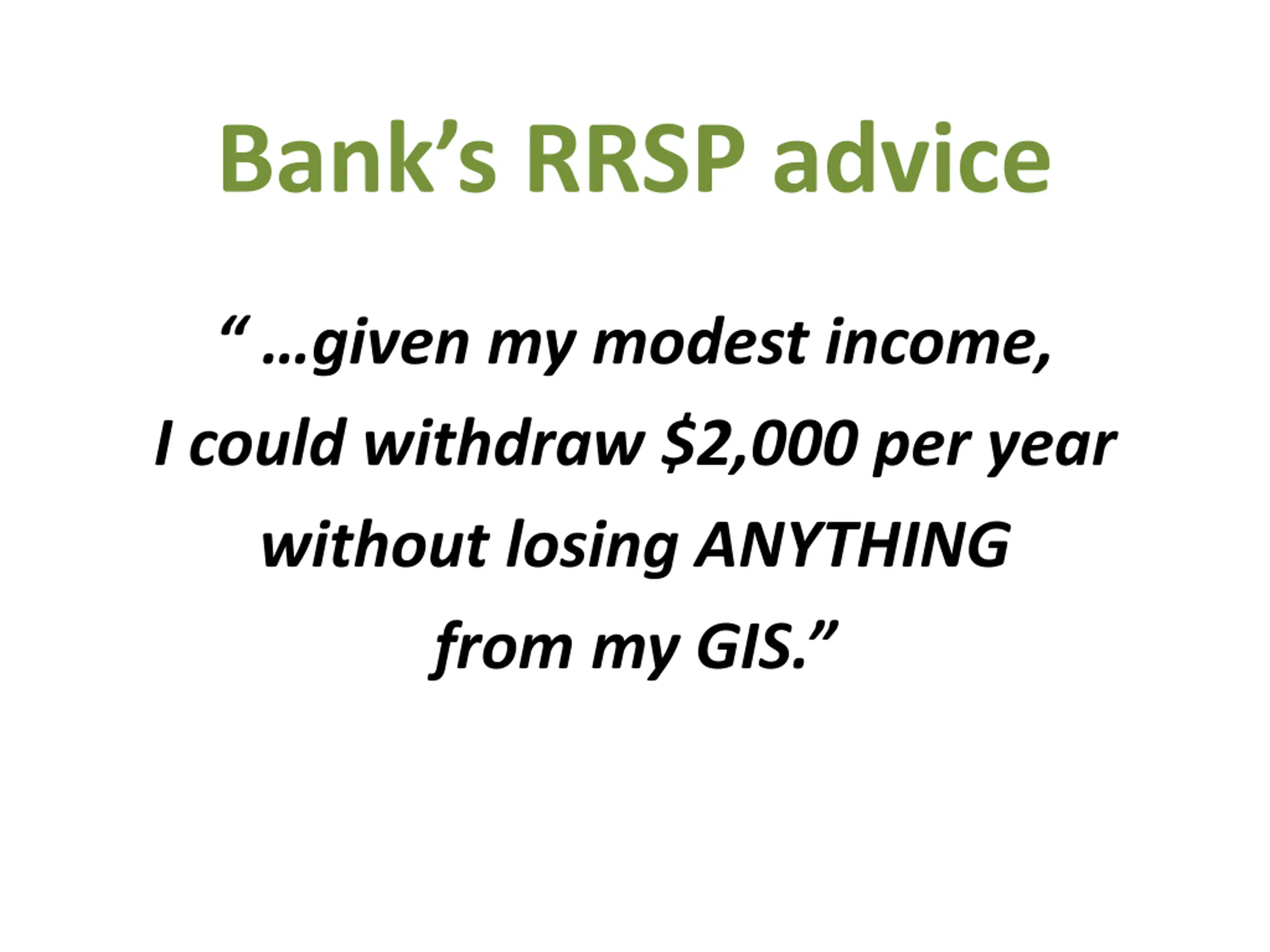 Bank’s RRSP advice

“ …given my modest income, I could withdraw \$2,000 per year without losing ANYTHING from my GIS.”